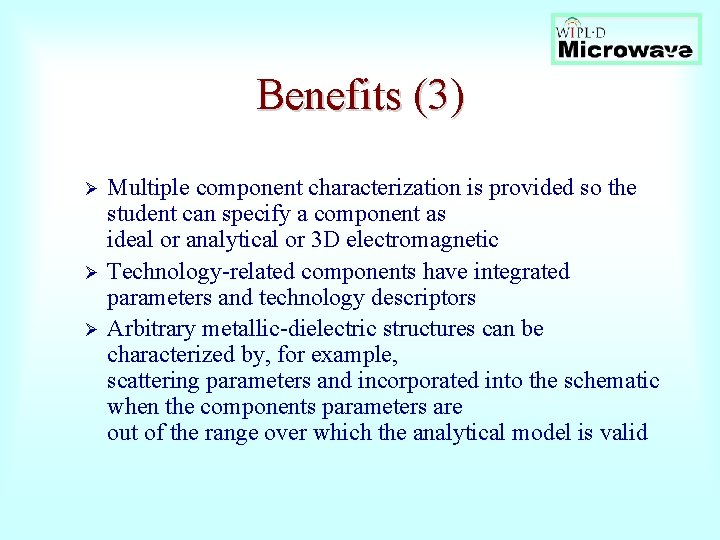 WIPL-D
Microwave

Benefits (3)

➢ Multiple component characterization is provided so the student can specify a component as ideal or analytical or 3D electromagnetic

➢ Technology-related components have integrated parameters and technology descriptors

➢ Arbitrary metallic-dielectric structures can be characterized by, for example, scattering parameters and incorporated into the schematic when the components parameters are out of the range over which the analytical model is valid